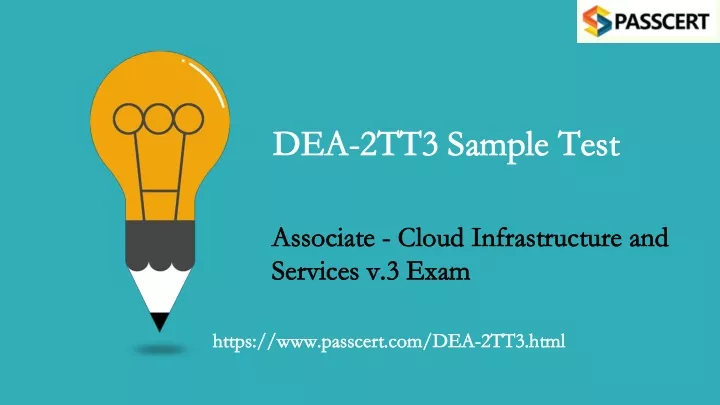 PASSCERT

DEA-2TT3 Sample Test

Associate - Cloud Infrastructure and Services v.3 Exam

https://www.passcert.com/DEA-2TT3.html